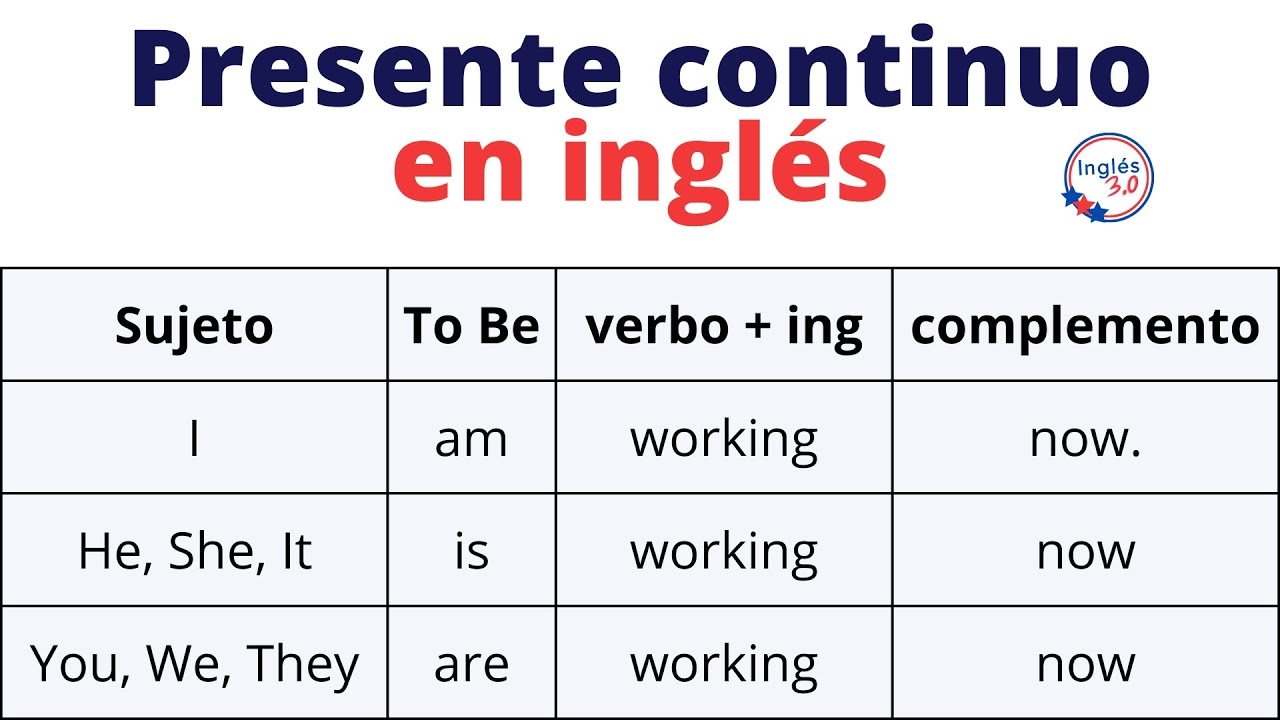 Presente continuo
en inglés

Inglés 3.0

| Sujeto | To Be | verbo + ing | complemento |
|---|---|---|---|
| I | am | working | now. |
| He, She, It | is | working | now |
| You, We, They | are | working | now |